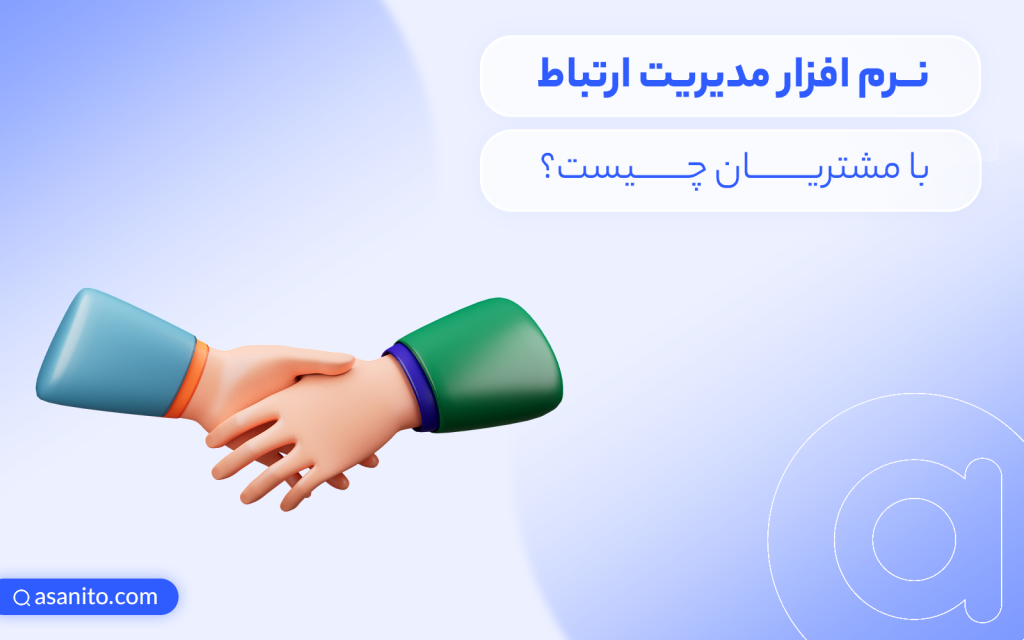 نرم افزار مدیریت ارتباط

با مشتریان چیست؟

asanito.com